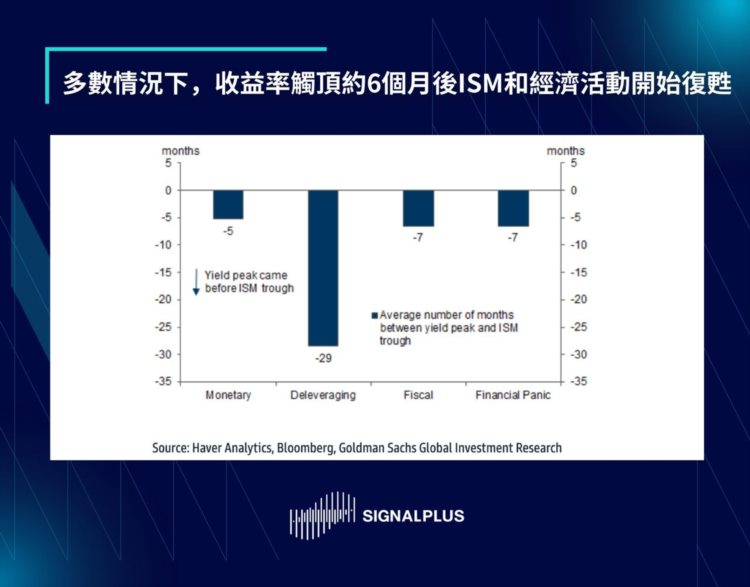 多數情況下，收益率觸頂約6個月後ISM和經濟活動開始復甦

months
5
0
-5
-10
-15
-20
-25
-30
-35

months
5
0
-5
-10
-15
-20
-25
-30
-35

-5
-29
-7
-7

Yield peak came before ISM trough

Average number of months between yield peak and ISM trough

Monetary
Deleveraging
Fiscal
Financial Panic

Source: Haver Analytics, Bloomberg, Goldman Sachs Global Investment Research

SIGNALPLUS